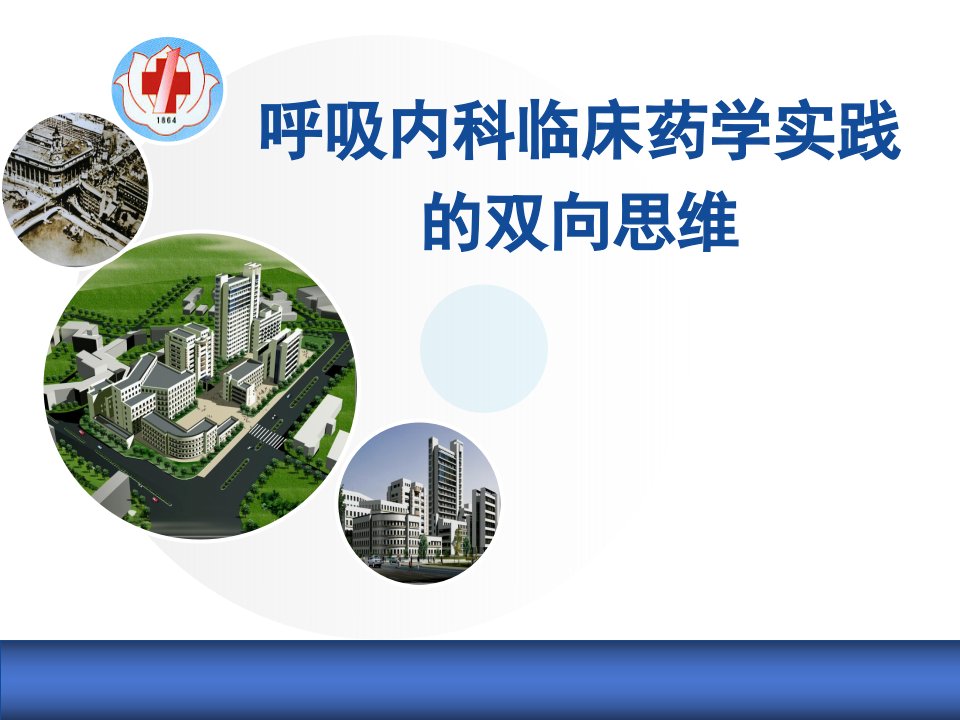 1864

呼吸内科临床药学实践的双向思维